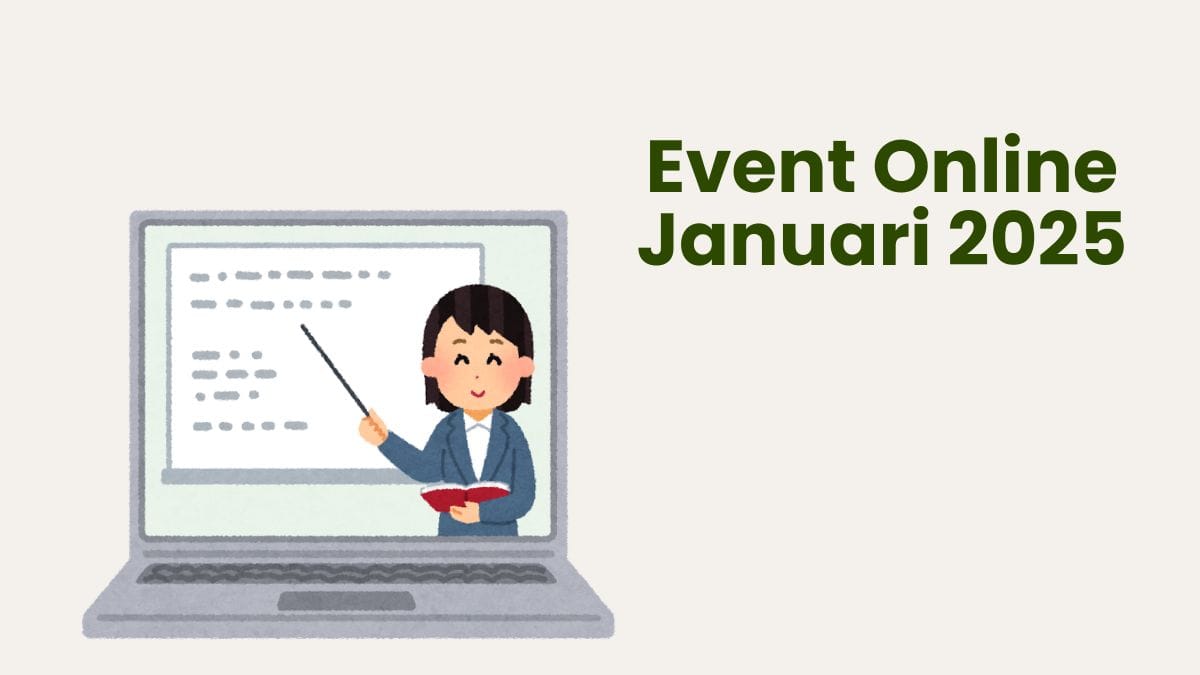 Event Online
Januari 2025